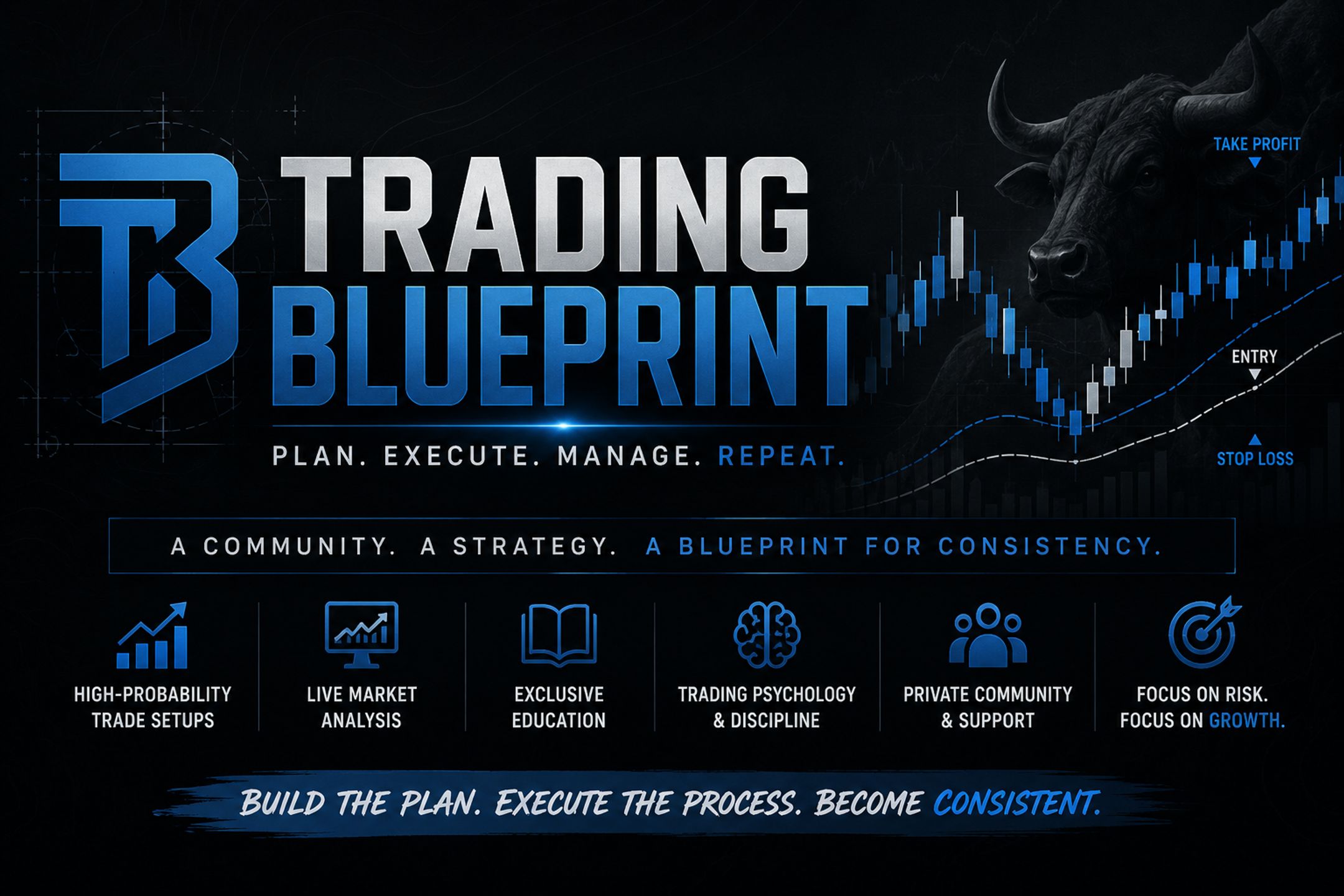 TB

TRADING BLUEPRINT

PLAN. EXECUTE. MANAGE. REPEAT.

TAKE PROFIT

ENTRY

STOP LOSS

A COMMUNITY. A STRATEGY. A BLUEPRINT FOR CONSISTENCY.

HIGH-PROBABILITY TRADE SETUPS

LIVE MARKET ANALYSIS

EXCLUSIVE EDUCATION

TRADING PSYCHOLOGY & DISCIPLINE

PRIVATE COMMUNITY & SUPPORT

FOCUS ON RISK. FOCUS ON GROWTH.

BUILD THE PLAN. EXECUTE THE PROCESS. BECOME CONSISTENT.